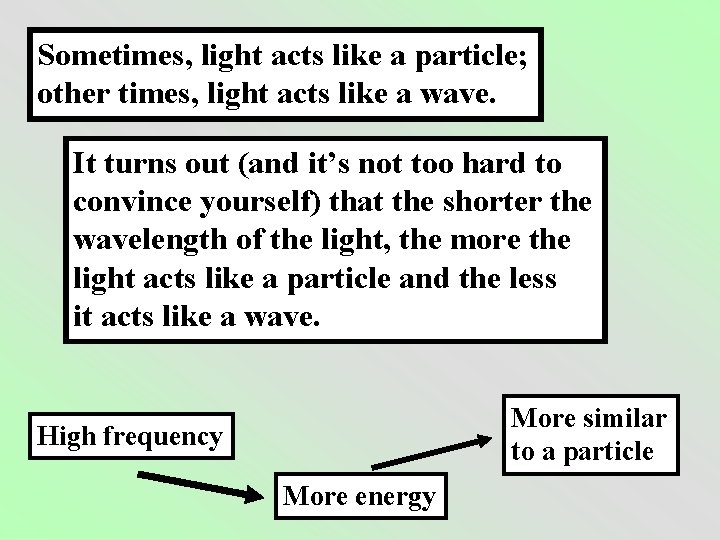 Sometimes, light acts like a particle; other times, light acts like a wave.

It turns out (and it's not too hard to convince yourself) that the shorter the wavelength of the light, the more the light acts like a particle and the less it acts like a wave.

High frequency

More energy

More similar to a particle